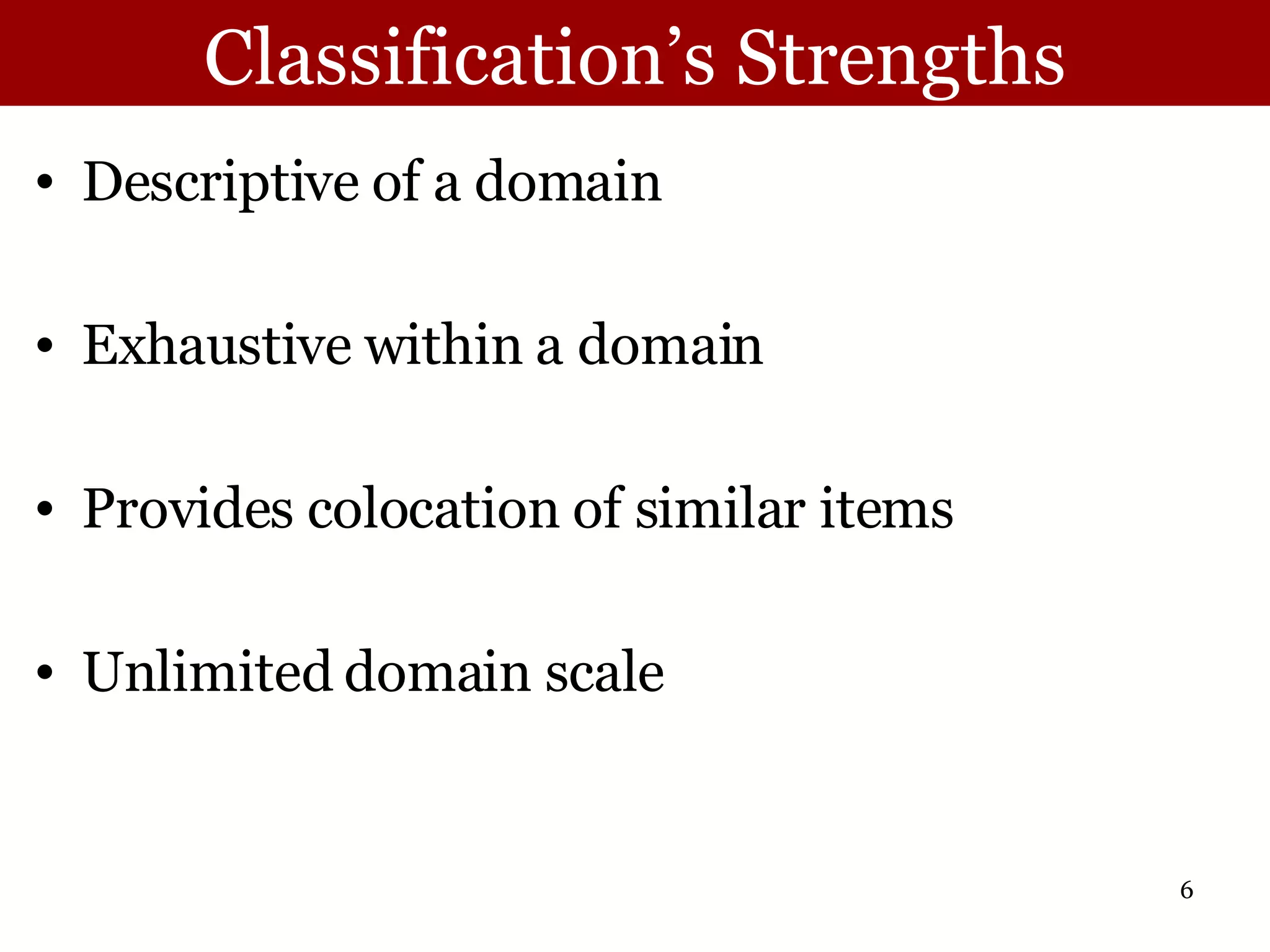 Classification’s Strengths

• Descriptive of a domain

• Exhaustive within a domain

• Provides colocation of similar items

• Unlimited domain scale

6